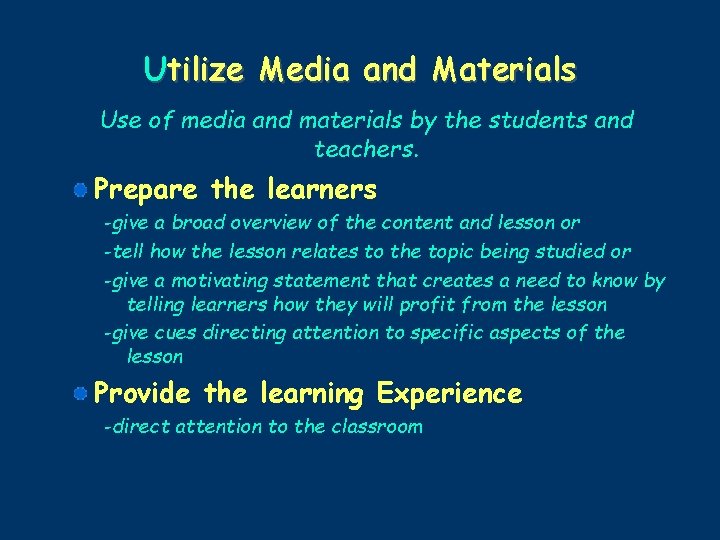 Utilize Media and Materials

Use of media and materials by the students and teachers.

Prepare the learners

-give a broad overview of the content and lesson or

-tell how the lesson relates to the topic being studied or

-give a motivating statement that creates a need to know by telling learners how they will profit from the lesson

-give cues directing attention to specific aspects of the lesson

Provide the learning Experience

-direct attention to the classroom